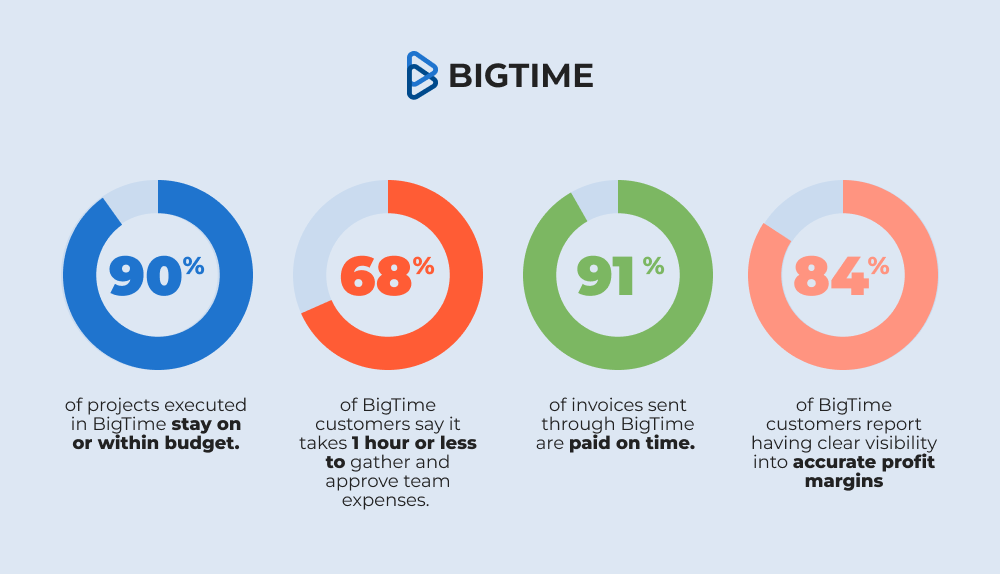 BIGTIME

90%

of projects executed in BigTime stay on or within budget.

68%

of BigTime customers say it takes 1 hour or less to gather and approve team expenses.

91%

of invoices sent through BigTime are paid on time.

84%

of BigTime customers report having clear visibility into accurate profit margins